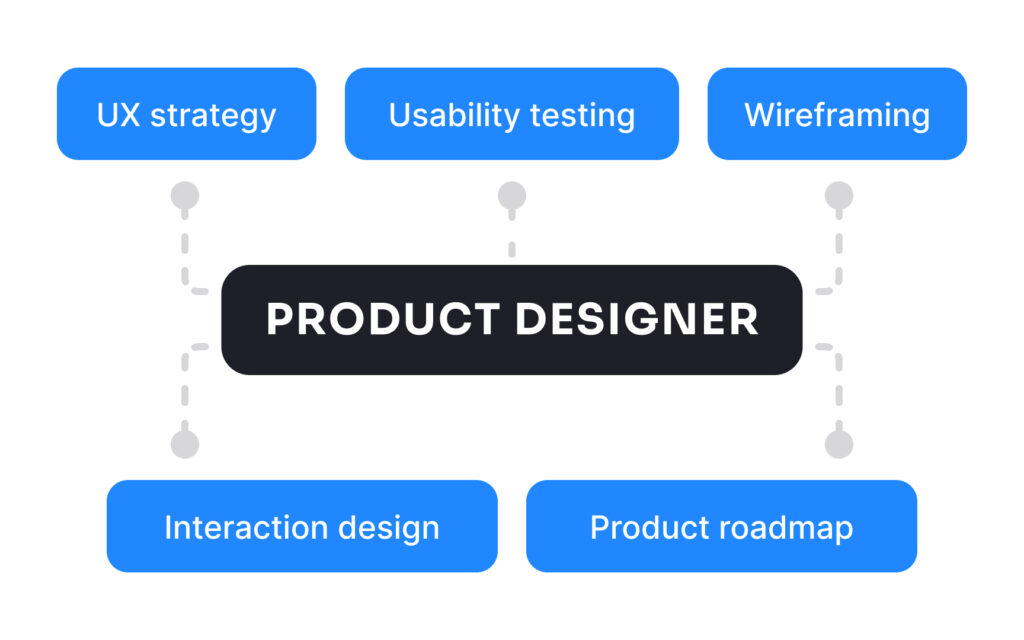 UX strategy

Usability testing

Wireframing

PRODUCT DESIGNER

Interaction design

Product roadmap